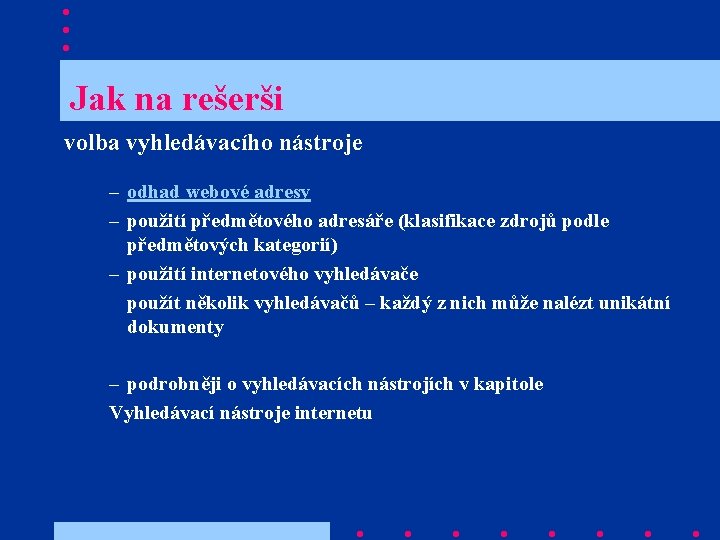 Jak na rešerši

volba vyhledávacího nástroje

– odhad webové adresy
– použití předmětového adresáře (klasifikace zdrojů podle předmětových kategorií)
– použití internetového vyhledávače
použít několik vyhledávačů – každý z nich může nalézt unikátní dokumenty

– podrobněji o vyhledávacích nástrojích v kapitole
Vyhledávací nástroje internetu